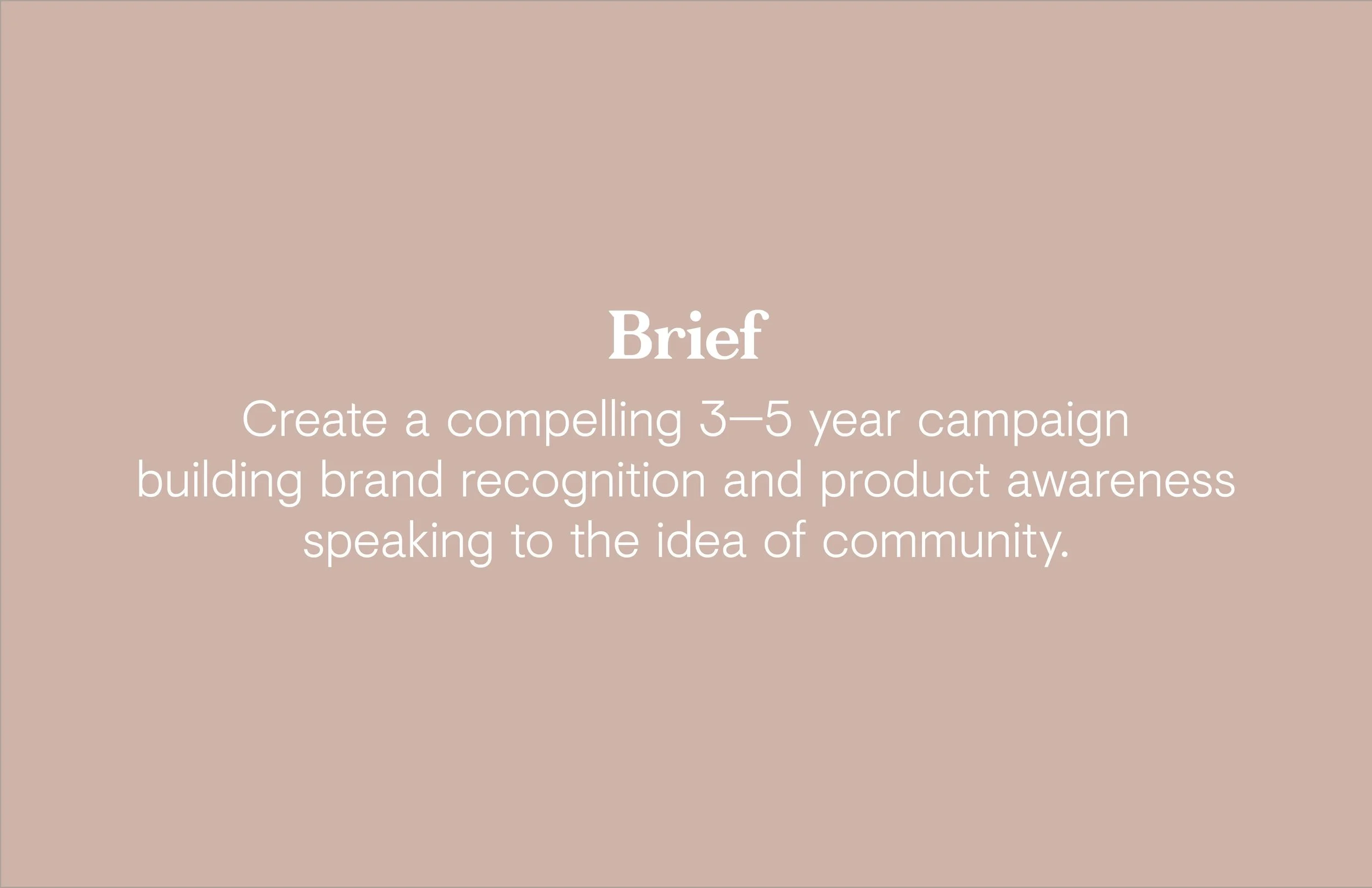 Brief

Create a compelling 3–5 year campaign building brand recognition and product awareness speaking to the idea of community.